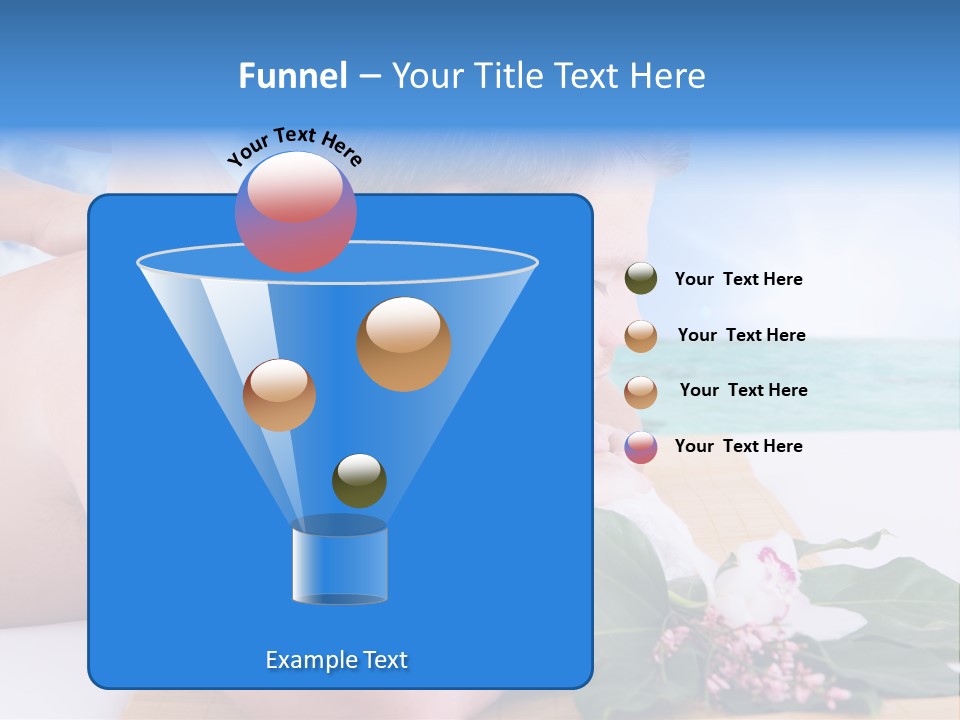 Funnel – Your Title Text Here

Your Text Here

Your Text Here

Your Text Here

Your Text Here

Your Text Here

Example Text